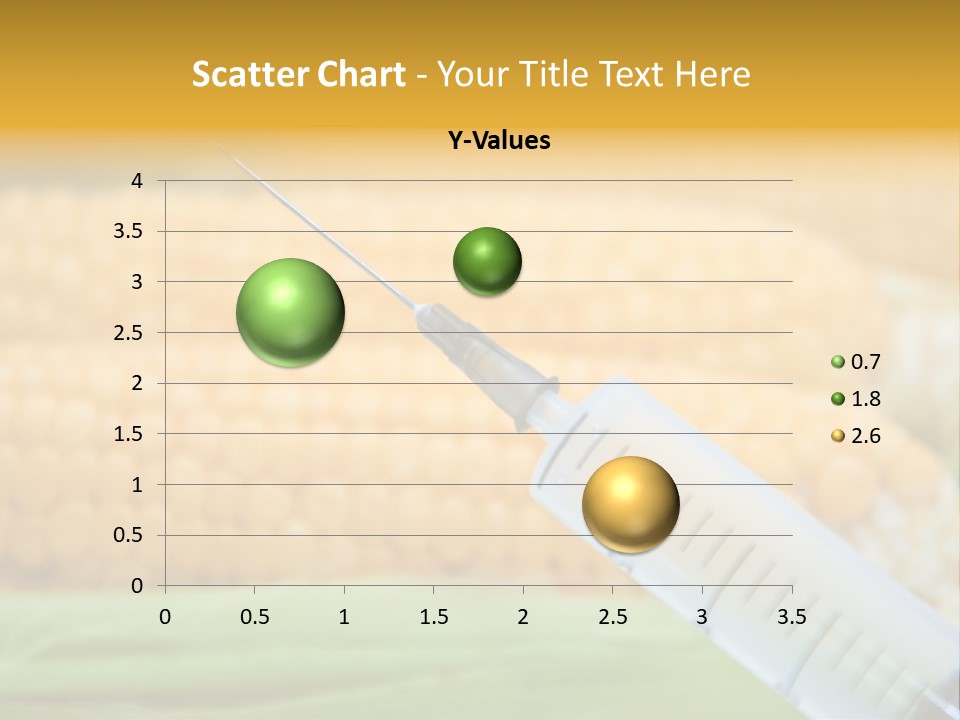 Scatter Chart - Your Title Text Here

Y-Values

4
3.5
3
2.5
2
1.5
1
0.5
0

0 0.5 1 1.5 2 2.5 3 3.5

0.7
1.8
2.6